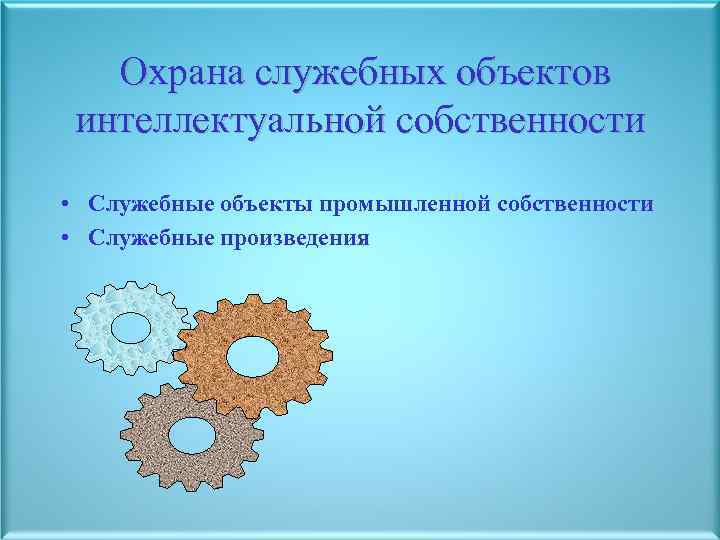 Охрана служебных объектов интеллектуальной собственности

• Служебные объекты промышленной собственности
• Служебные произведения